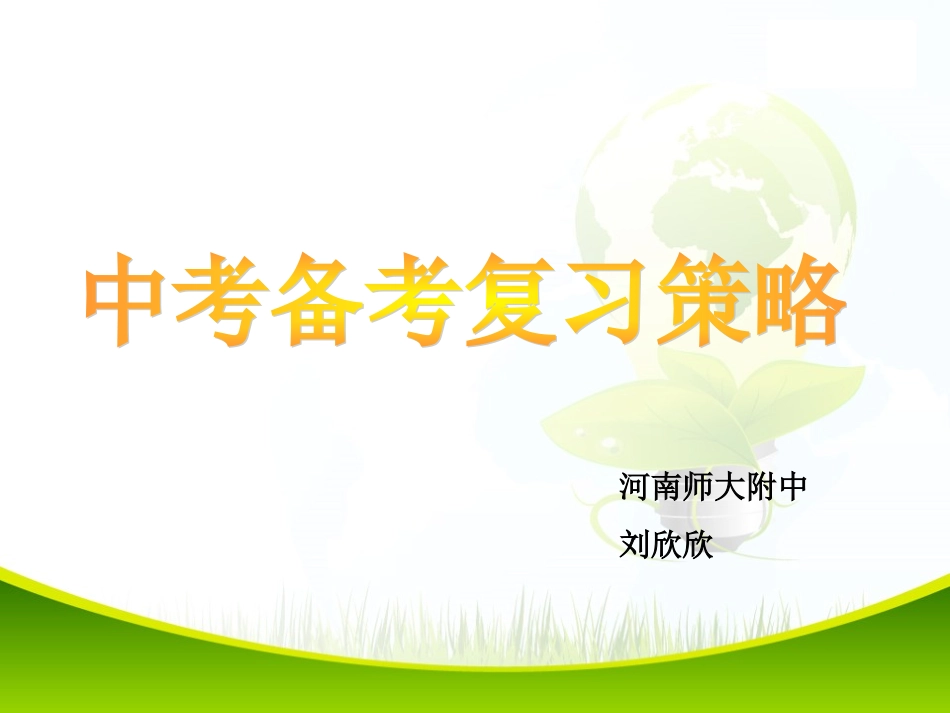 中考备考复习策略

河南师大附中

刘欣欣